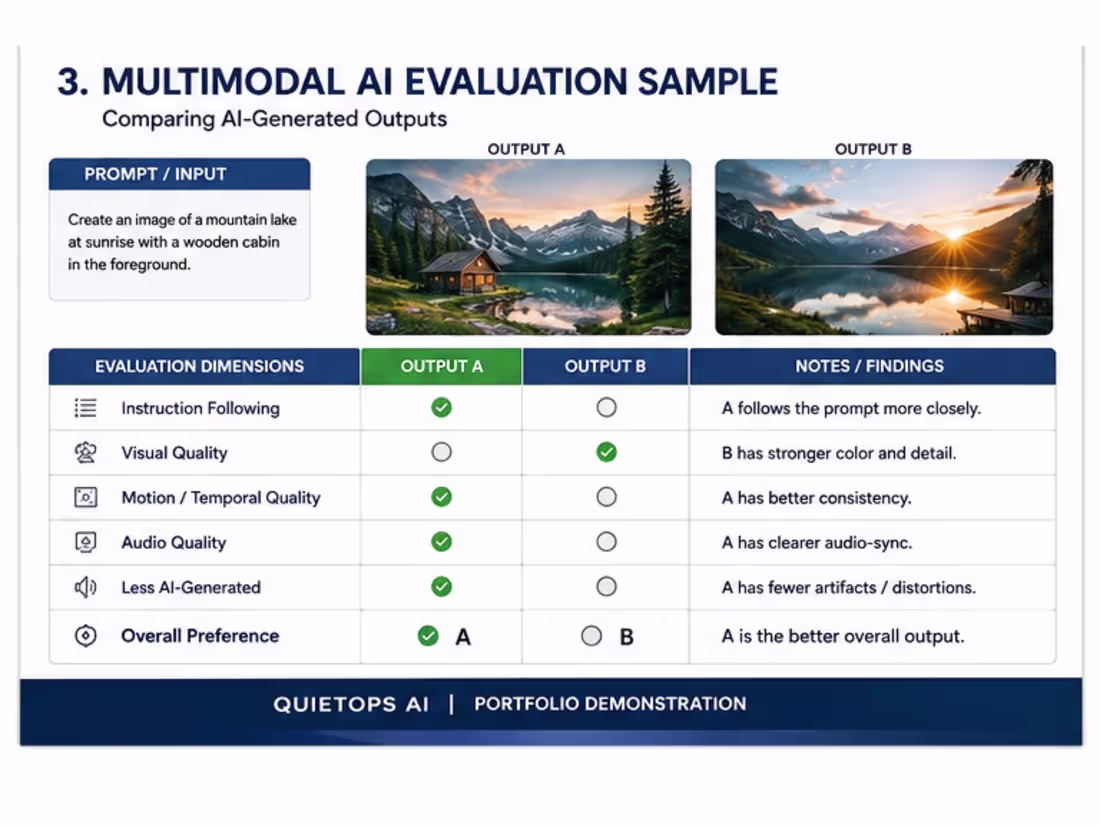 3. MULTIMODAL AI EVALUATION SAMPLE

Comparing AI-Generated Outputs

PROMPT / INPUT

Create an image of a mountain lake at sunrise with a wooden cabin in the foreground.

OUTPUT A

OUTPUT B

| EVALUATION DIMENSIONS | OUTPUT A | OUTPUT B | NOTES / FINDINGS |
|---|---|---|---|
| Instruction Following | ✓ | ○ | A follows the prompt more closely. |
| Visual Quality | ○ | ✓ | B has stronger color and detail. |
| Motion / Temporal Quality | ✓ | ○ | A has better consistency. |
| Audio Quality | ✓ | ○ | A has clearer audio-sync. |
| Less AI-Generated | ✓ | ○ | A has fewer artifacts / distortions. |
| Overall Preference | ✓ A | ○ B | A is the better overall output. |

QUIETOPS AI | PORTFOLIO DEMONSTRATION